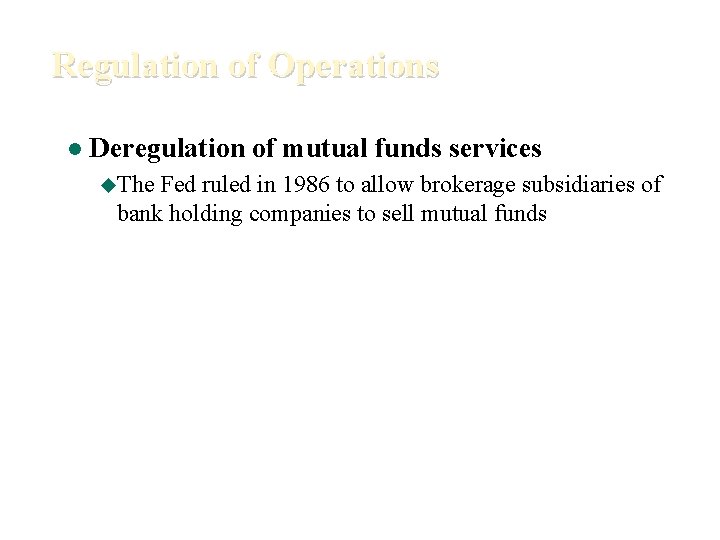 Regulation of Operations

Deregulation of mutual funds services

The Fed ruled in 1986 to allow brokerage subsidiaries of bank holding companies to sell mutual funds